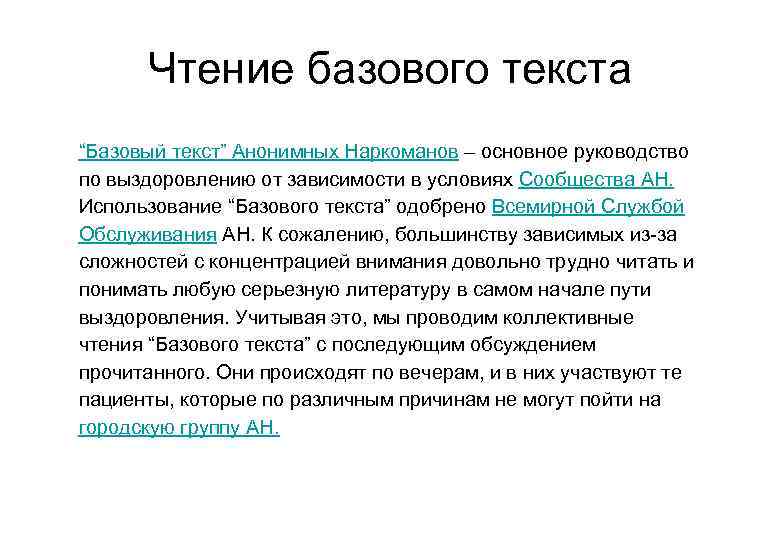 Чтение базового текста

“Базовый текст” Анонимных Наркоманов – основное руководство по выздоровлению от зависимости в условиях Сообщества АН. Использование “Базового текста” одобрено Всемирной Службой Обслуживания АН. К сожалению, большинству зависимых из-за сложностей с концентрацией внимания довольно трудно читать и понимать любую серьезную литературу в самом начале пути выздоровления. Учитывая это, мы проводим коллективные чтения “Базового текста” с последующим обсуждением прочитанного. Они происходят по вечерам, и в них участвуют те пациенты, которые по различным причинам не могут пойти на городскую группу АН.